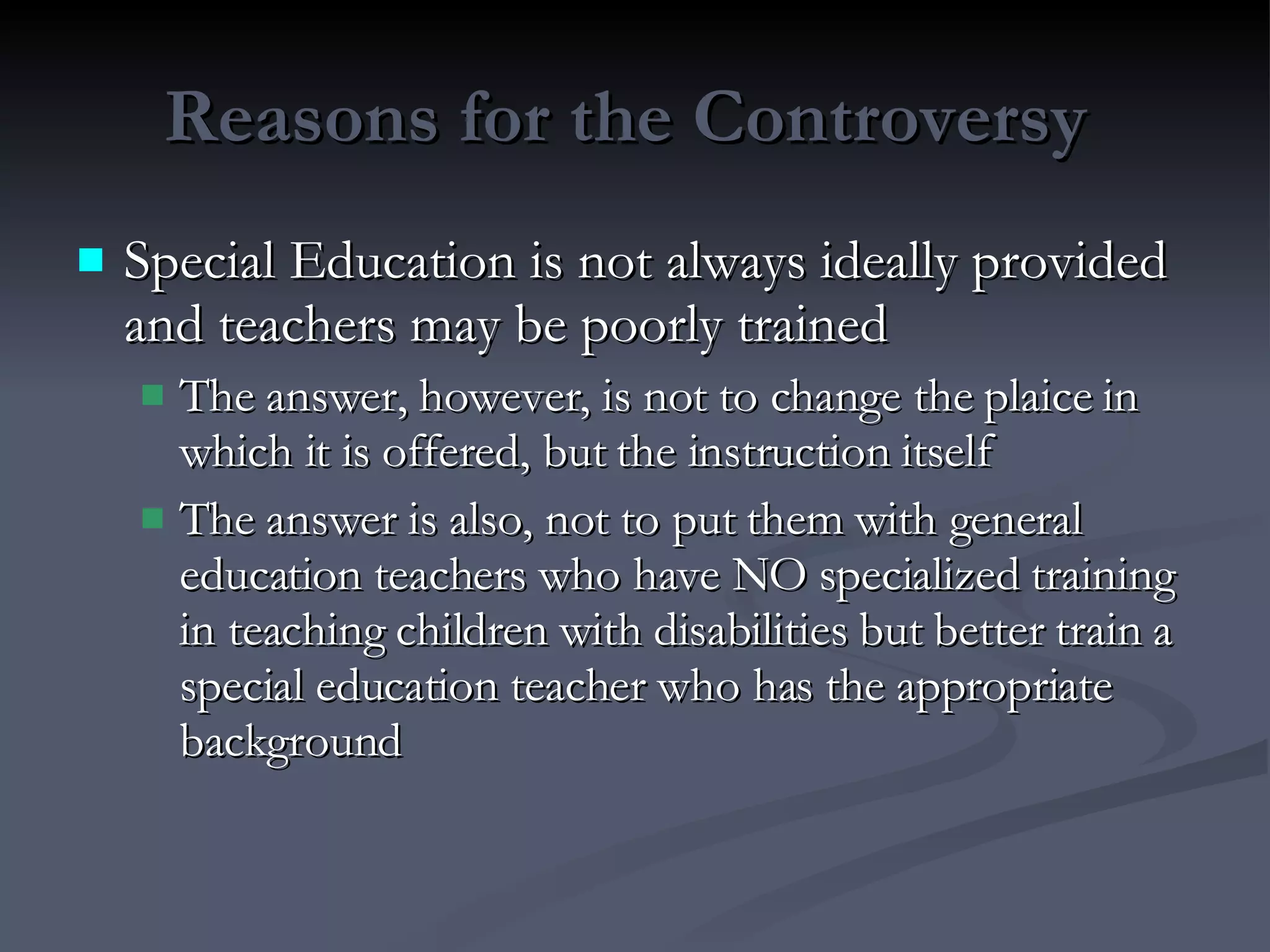 Reasons for the Controversy

Special Education is not always ideally provided and teachers may be poorly trained

The answer, however, is not to change the plaice in which it is offered, but the instruction itself

The answer is also, not to put them with general education teachers who have NO specialized training in teaching children with disabilities but better train a special education teacher who has the appropriate background